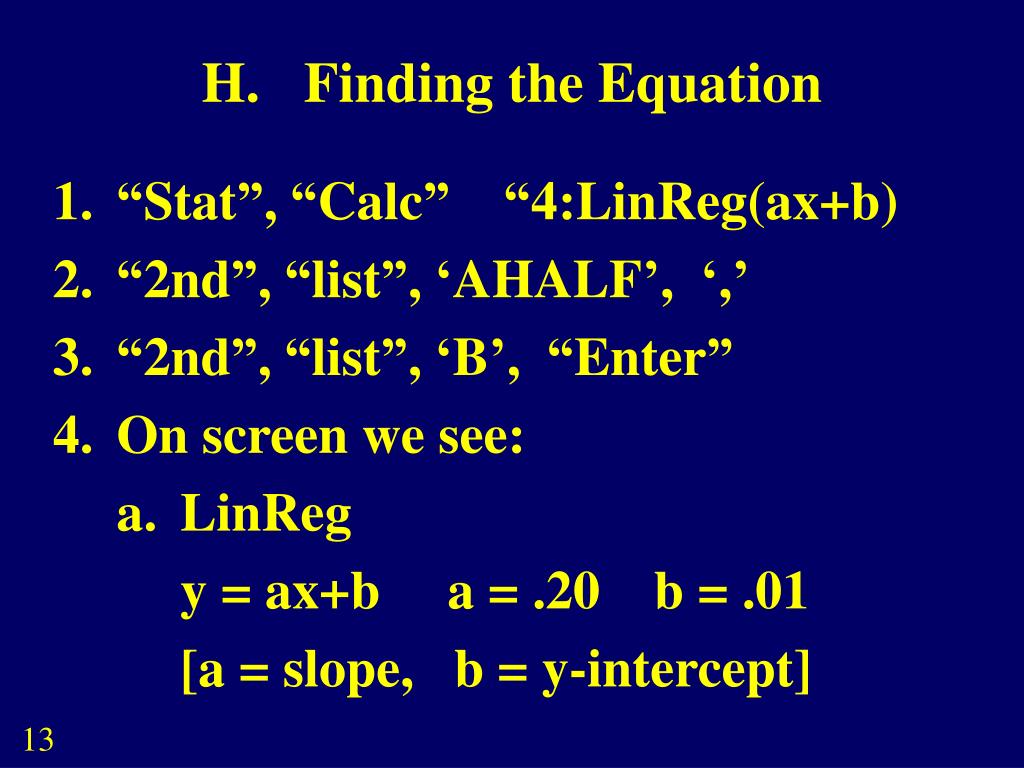 H. Finding the Equation

1. “Stat”, “Calc” “4:LinReg(ax+b)
2. “2nd”, “list”, ‘AHALF’, ‘,’
3. “2nd”, “list”, ‘B’, “Enter”
4. On screen we see:
a. LinReg
y = ax+b a = .20 b = .01
[a = slope, b = y-intercept]

13